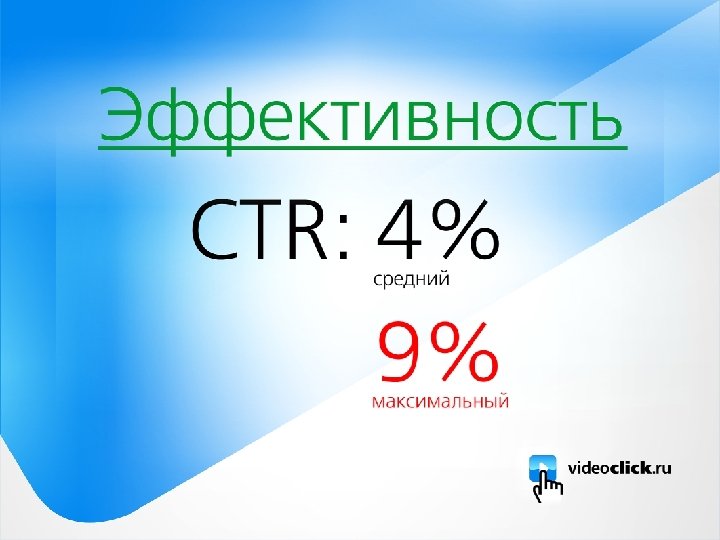 Эффективность

CTR: 4%
средний

9%
максимальный

videoclick.ru